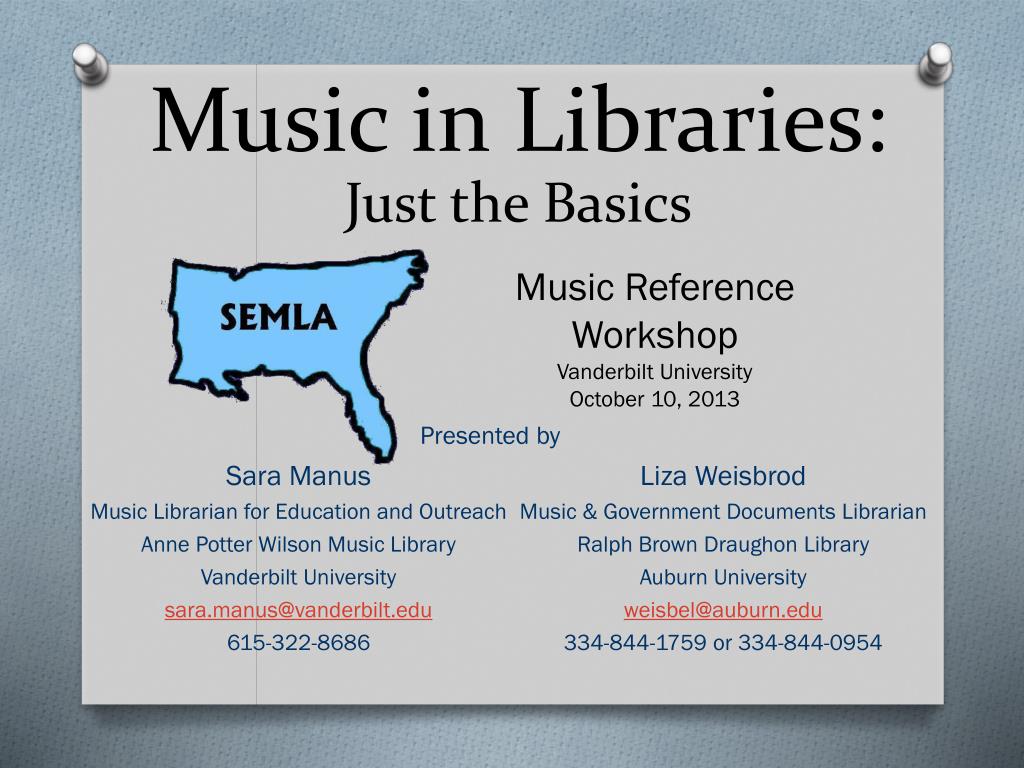 Music in Libraries:
Just the Basics

SEMLA

Music Reference Workshop
Vanderbilt University
October 10, 2013

Presented by

Sara Manus
Music Librarian for Education and Outreach
Anne Potter Wilson Music Library
Vanderbilt University
sara.manus@vanderbilt.edu
615-322-8686

Liza Weisbrod
Music & Government Documents Librarian
Ralph Brown Draughon Library
Auburn University
weisbel@auburn.edu
334-844-1759 or 334-844-0954